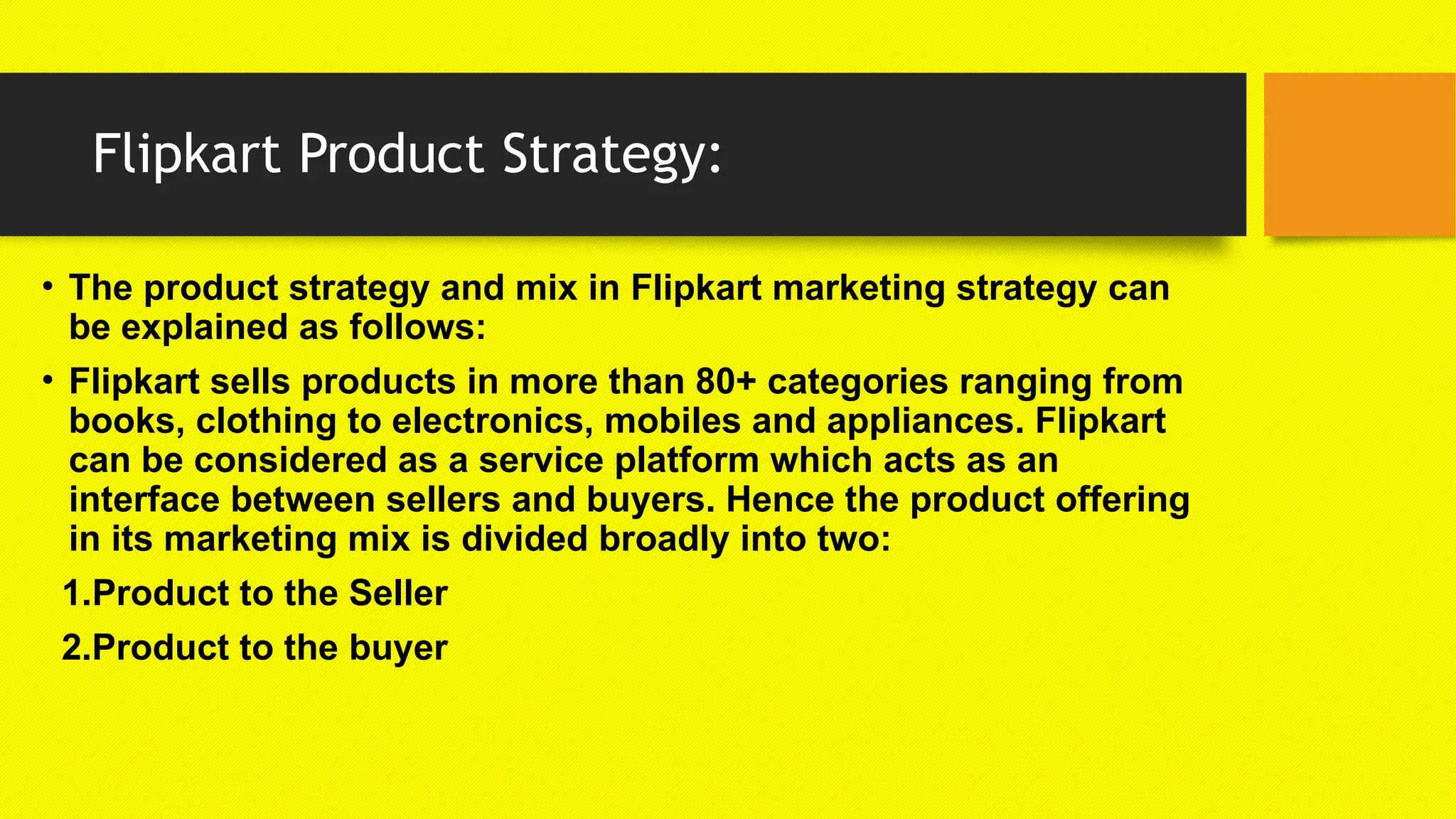 Flipkart Product Strategy:

• The product strategy and mix in Flipkart marketing strategy can be explained as follows:

• Flipkart sells products in more than 80+ categories ranging from books, clothing to electronics, mobiles and appliances. Flipkart can be considered as a service platform which acts as an interface between sellers and buyers. Hence the product offering in its marketing mix is divided broadly into two:

1.Product to the Seller

2.Product to the buyer